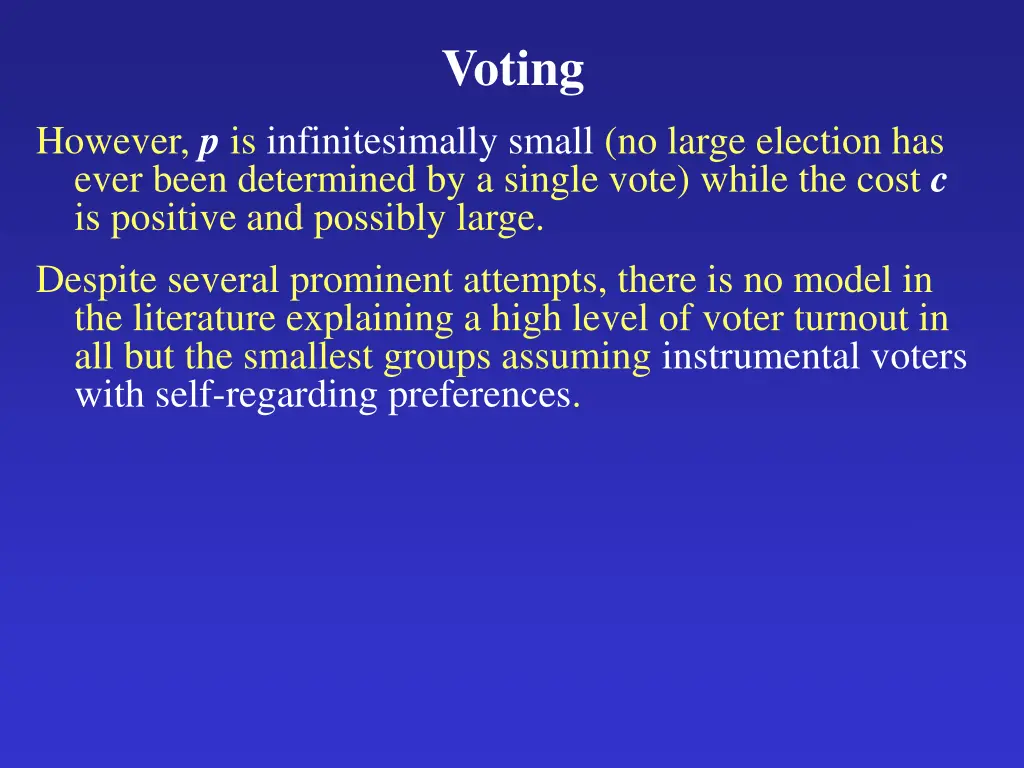 Voting

However, $p$ is infinitesimally small (no large election has ever been determined by a single vote) while the cost $c$ is positive and possibly large.

Despite several prominent attempts, there is no model in the literature explaining a high level of voter turnout in all but the smallest groups assuming instrumental voters with self-regarding preferences.